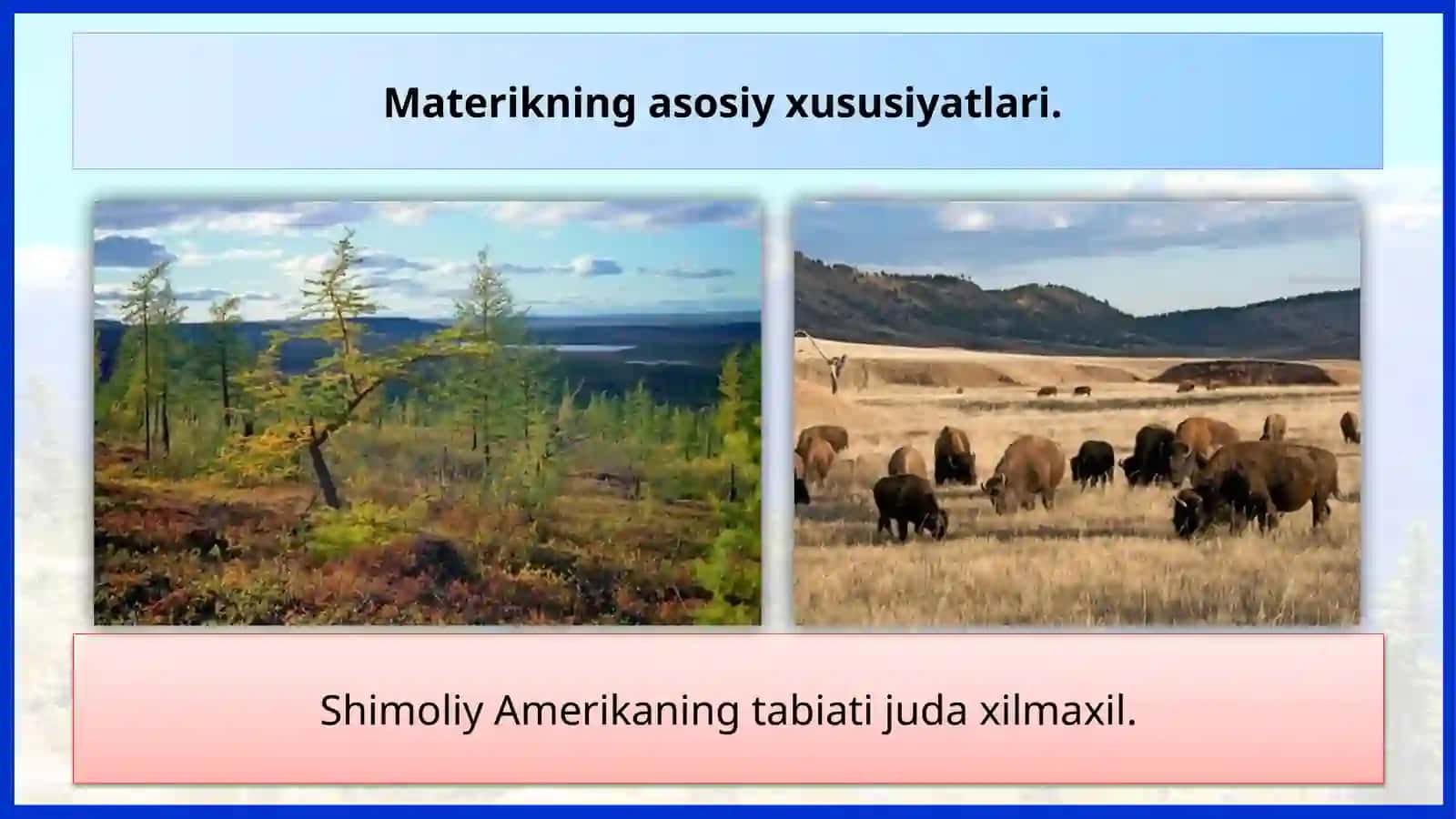 Materikning asosiy xususiyatlari.

Shimoliy Amerikaning tabiati juda xilmaxil.